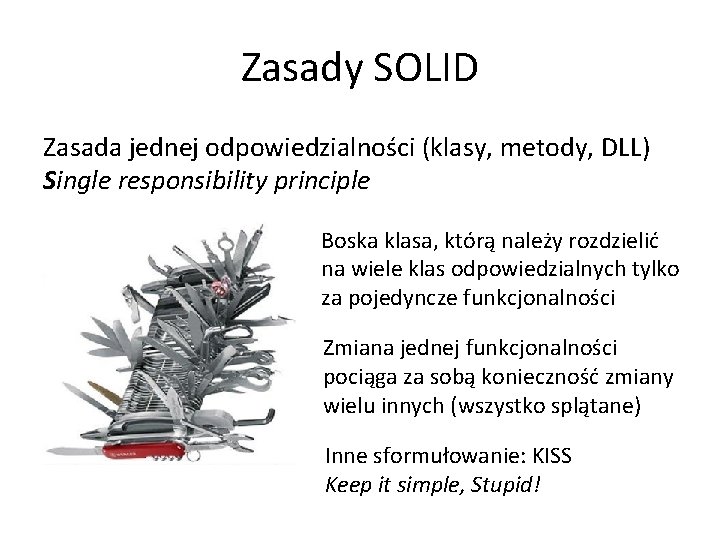 Zasady SOLID

Zasada jednej odpowiedzialności (klasy, metody, DLL)
Single responsibility principle

Boska klasa, którą należy rozdzielić na wiele klas odpowiedzialnych tylko za pojedyncze funkcjonalności

Zmiana jednej funkcjonalności pociąga za sobą konieczność zmiany wielu innych (wszystko splątane)

Inne sformułowanie: KISS
Keep it simple, Stupid!